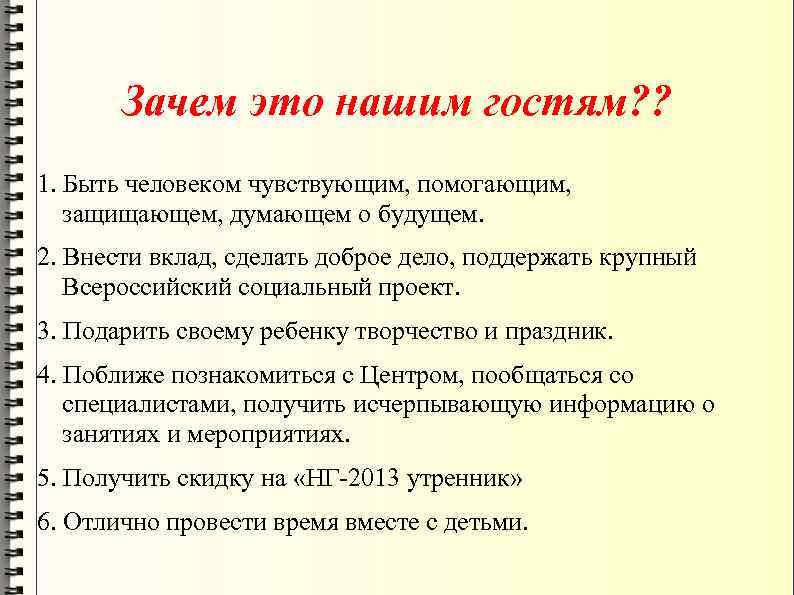 Зачем это нашим гостям??

1. Быть человеком чувствующим, помогающим, защищающем, думающем о будущем.

2. Внести вклад, сделать доброе дело, поддержать крупный Всероссийский социальный проект.

3. Подарить своему ребенку творчество и праздник.

4. Поближе познакомиться с Центром, пообщаться со специалистами, получить исчерпывающую информацию о занятиях и мероприятиях.

5. Получить скидку на «НГ-2013 утренник»

6. Отлично провести время вместе с детьми.